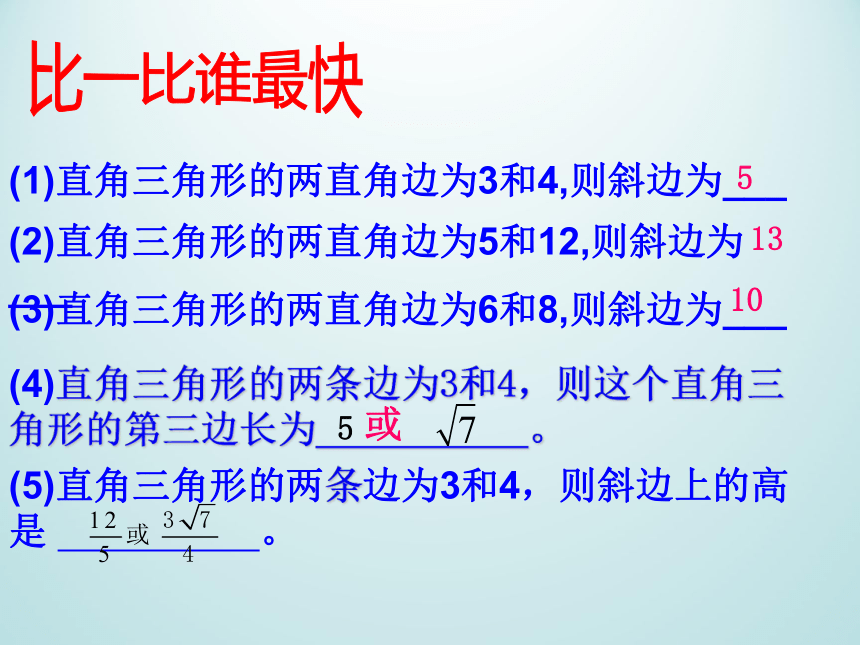 比一比谁最快

(1)直角三角形的两直角边为3和4,则斜边为 5

(2)直角三角形的两直角边为5和12,则斜边为 13

(3)直角三角形的两直角边为6和8,则斜边为 10

(4)直角三角形的两条边为3和4，则这个直角三角形的第三边长为 5 或 $\sqrt{7}$ 。

(5)直角三角形的两条边为3和4，则斜边上的高是 $\frac{12}{5}$ 或 $\frac{3\sqrt{7}}{4}$ 。